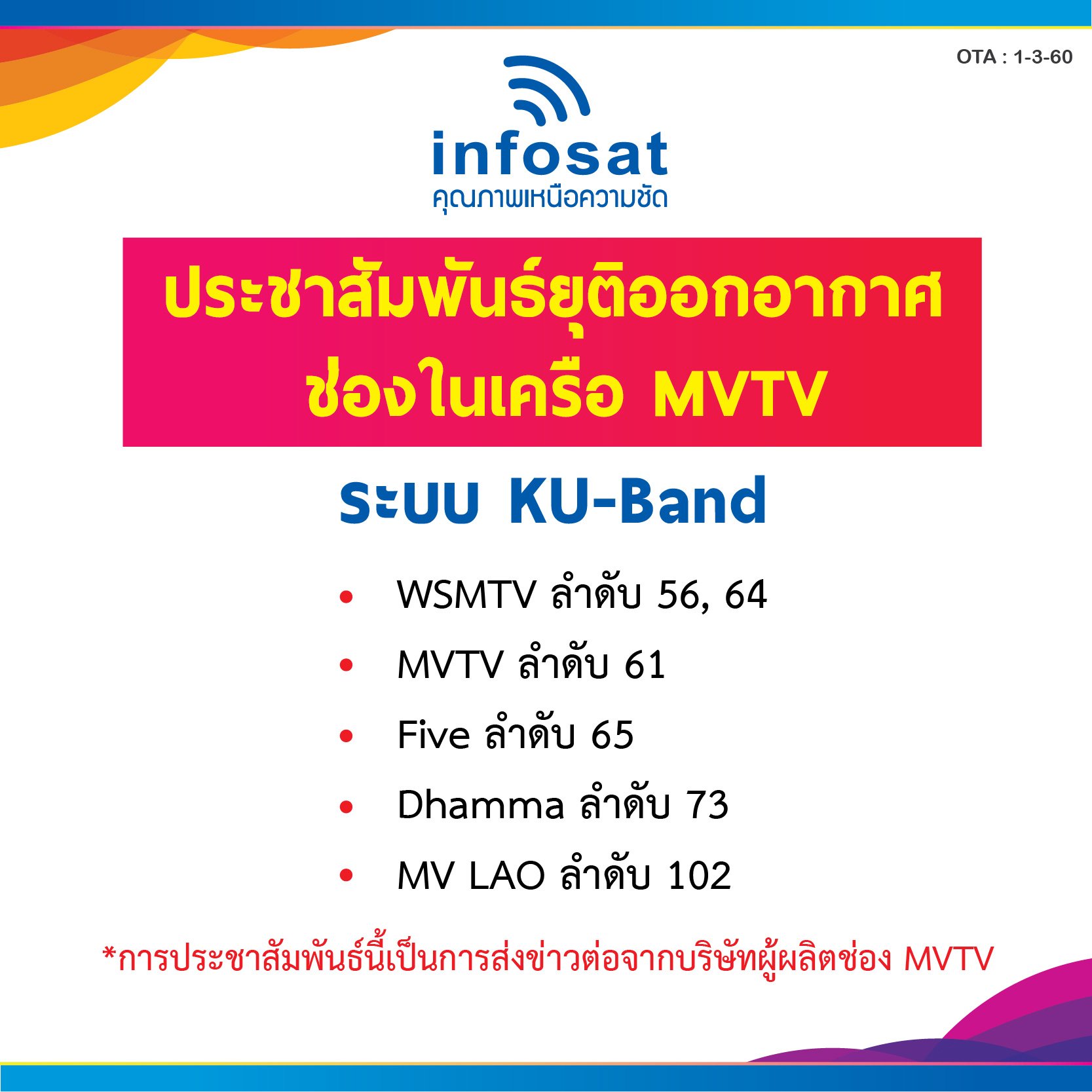 OTA : 1-3-60

infosat
คุณภาพเหนือความชัด

ประชาสัมพันธ์ยุติออกอากาศ
ช่องในเครือ MVTV

ระบบ KU-Band

• WSMTV ลำดับ 56, 64
• MVTV ลำดับ 61
• Five ลำดับ 65
• Dhamma ลำดับ 73
• MV LAO ลำดับ 102

*การประชาสัมพันธ์นี้เป็นการส่งข่าวต่อจากบริษัทผู้ผลิตช่อง MVTV